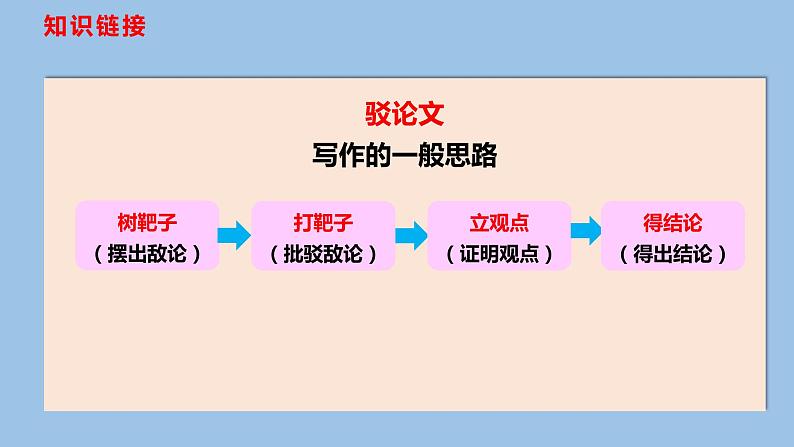 知识链接

驳论文
写作的一般思路

树靶子
（摆出敌论）

打靶子
（批驳敌论）

立观点
（证明观点）

得结论
（得出结论）